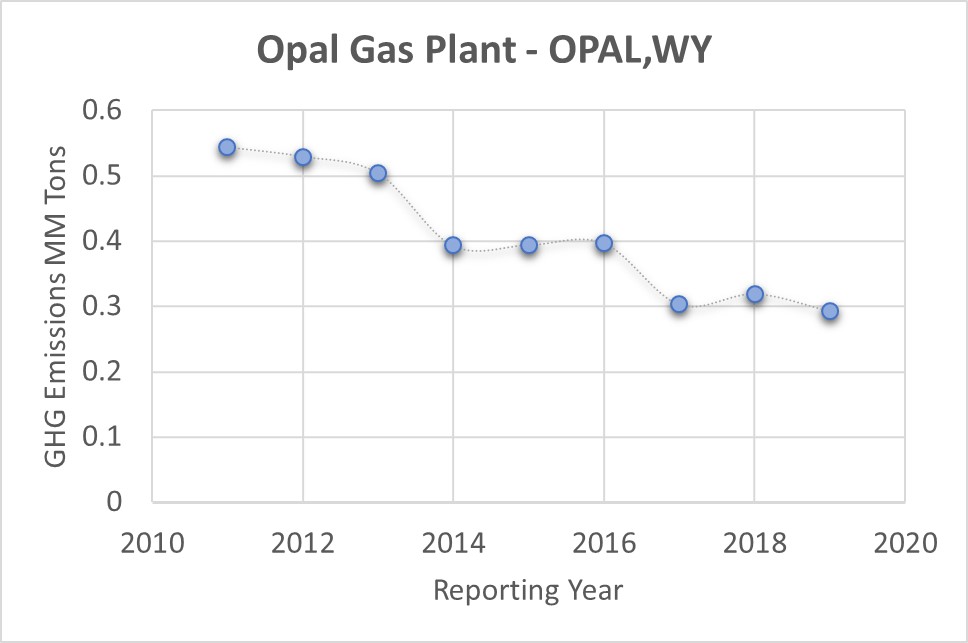 Opal Gas Plant - OPAL,WY

GHG Emissions MM Tons

0.6
0.5
0.4
0.3
0.2
0.1
0

2010
2012
2014
2016
2018
2020

Reporting Year